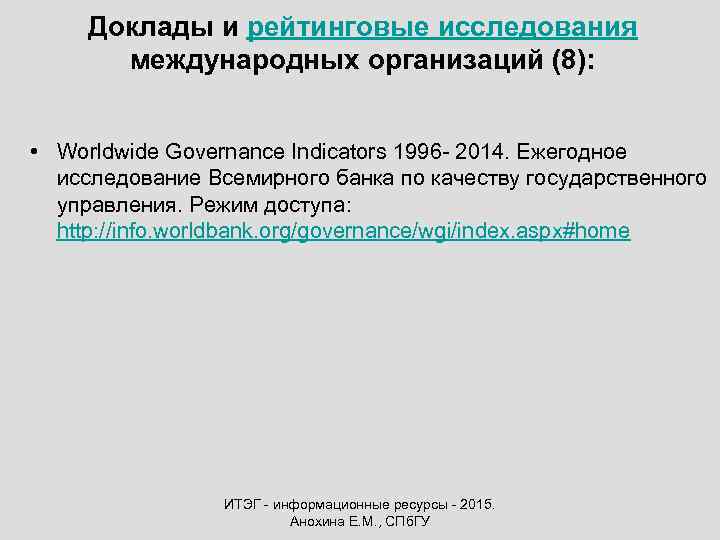 Доклады и рейтинговые исследования международных организаций (8):

• Worldwide Governance Indicators 1996- 2014. Ежегодное исследование Всемирного банка по качеству государственного управления. Режим доступа: http://info.worldbank.org/governance/wgi/index.aspx#home

ИТЭГ - информационные ресурсы - 2015. Анохина Е.М., СПбГУ